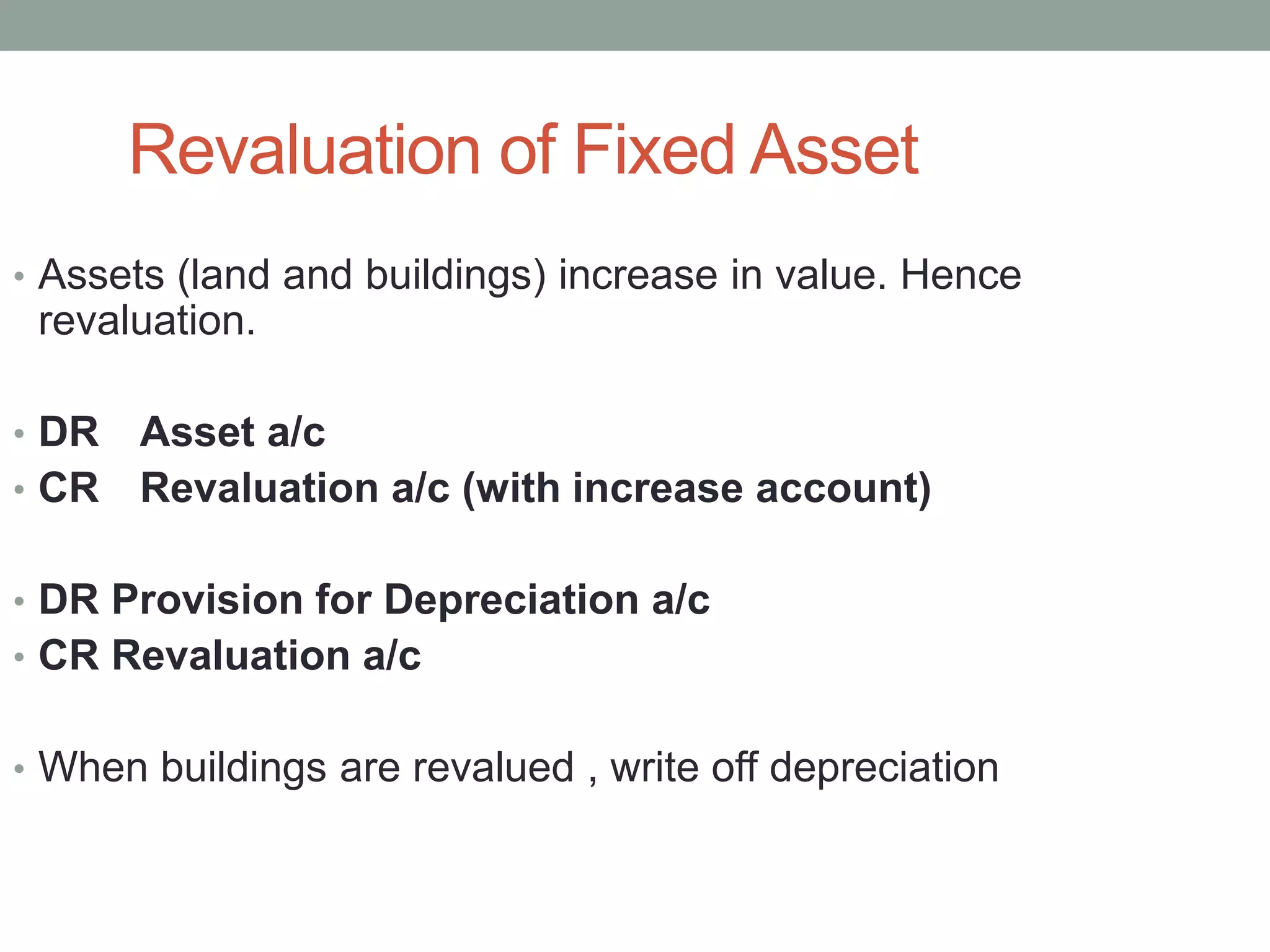 Revaluation of Fixed Asset

• Assets (land and buildings) increase in value. Hence revaluation.

• DR Asset a/c
• CR Revaluation a/c (with increase account)

• DR Provision for Depreciation a/c
• CR Revaluation a/c

• When buildings are revalued , write off depreciation